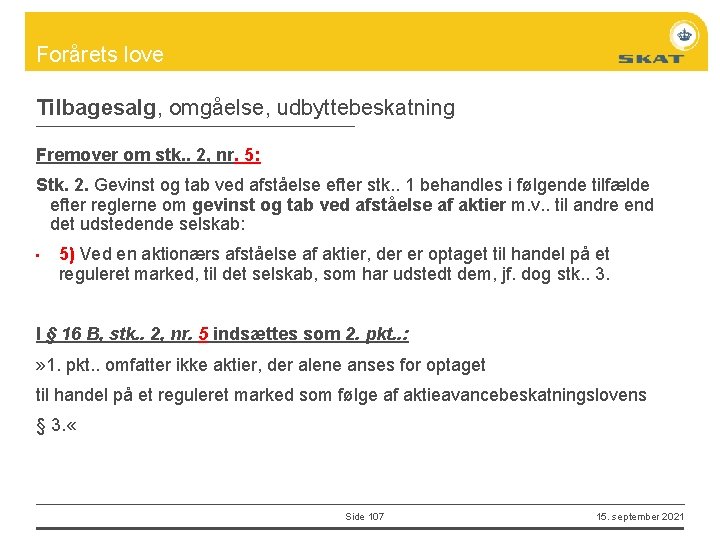 Forårets love

SKAT

Tilbagesalg, omgåelse, udbyttebeskatning

Fremover om stk.. 2, nr. 5:

Stk. 2. Gevinst og tab ved afståelse efter stk.. 1 behandles i følgende tilfælde efter reglerne om gevinst og tab ved afståelse af aktier m.v.. til andre end det udstedende selskab:

▪ 5) Ved en aktionærs afståelse af aktier, der er optaget til handel på et reguleret marked, til det selskab, som har udstedt dem, jf. dog stk.. 3.

I § 16 B, stk.. 2, nr. 5 indsættes som 2. pkt..:

»1. pkt.. omfatter ikke aktier, der alene anses for optaget

til handel på et reguleret marked som følge af aktieavancebeskatningslovens

§ 3.«

Side 107

15. september 2021